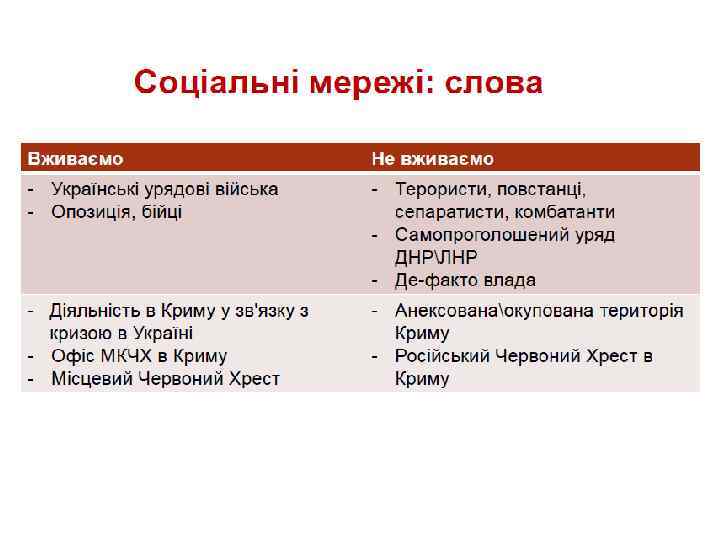 Соціальні мережі: слова

| Вживаємо | Не вживаємо |
|---|---|
| - Українські урядові війська<br>- Опозиція, бійці | - Терористи, повстанці, сепаратисти, комбатанти<br>- Самопроголошений уряд ДНР\ЛНР<br>- Де-факто влада |
| - Діяльність в Криму у зв'язку з кризою в Україні<br>- Офіс МКЧХ в Криму<br>- Місцевий Червоний Хрест | - Анексована\окупована територія Криму<br>- Російський Червоний Хрест в Криму |